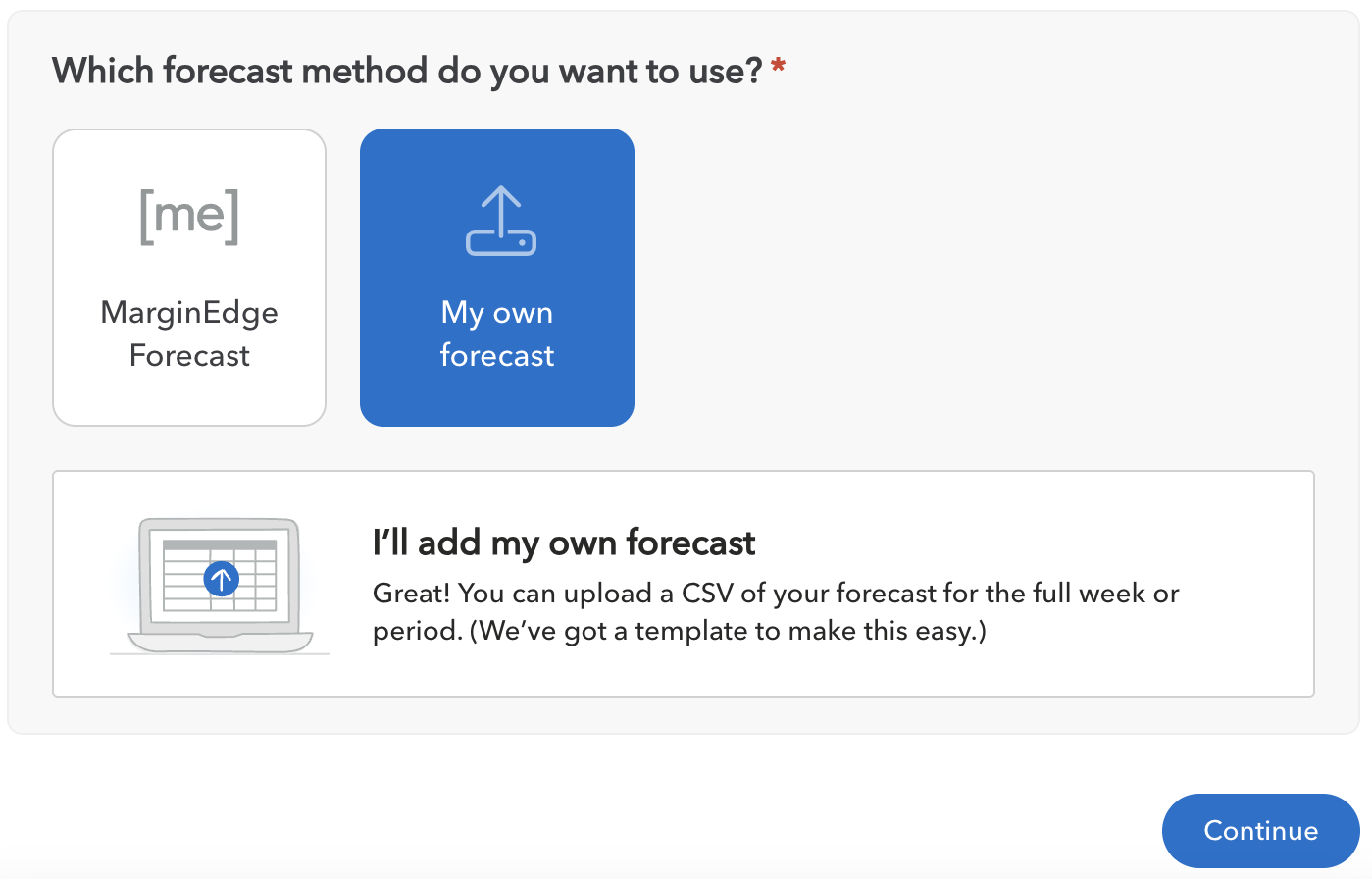 Which forecast method do you want to use? *

[me]

MarginEdge Forecast

My own forecast

I'll add my own forecast

Great! You can upload a CSV of your forecast for the full week or period. (We've got a template to make this easy.)

Continue